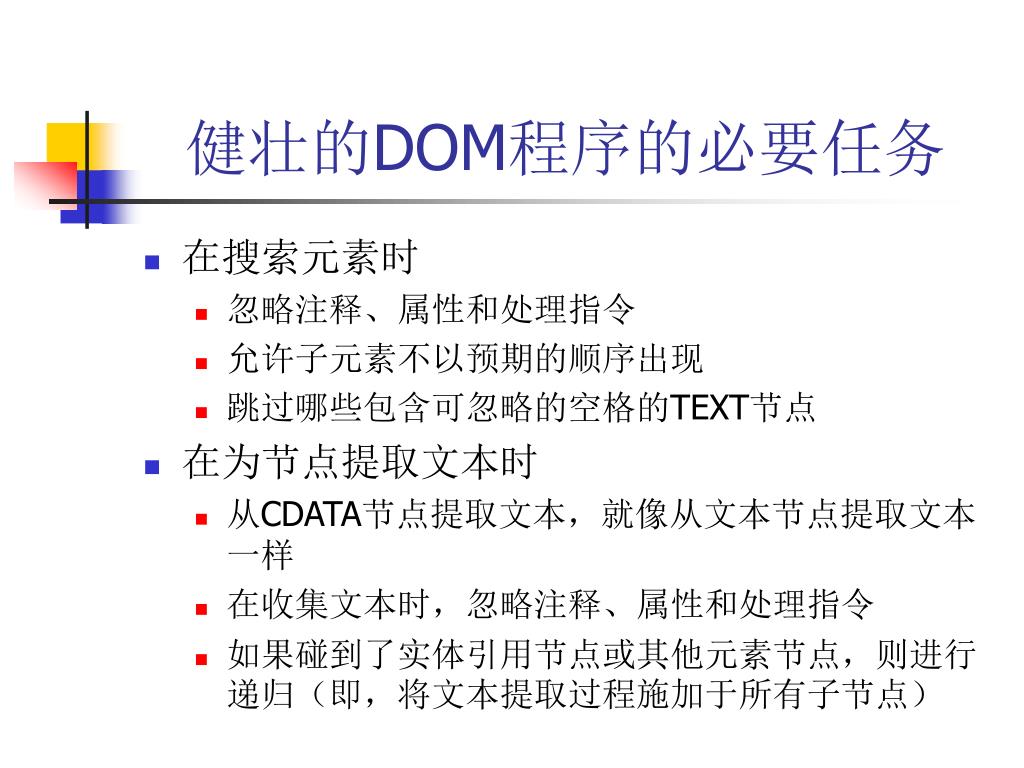 健壮的DOM程序的必要任务

在搜索元素时

忽略注释、属性和处理指令

允许子元素不以预期的顺序出现

跳过哪些包含可忽略的空格的TEXT节点

在为节点提取文本时

从CDATA节点提取文本，就像从文本节点提取文本一样

在收集文本时，忽略注释、属性和处理指令

如果碰到了实体引用节点或其他元素节点，则进行递归（即，将文本提取过程施加于所有子节点）